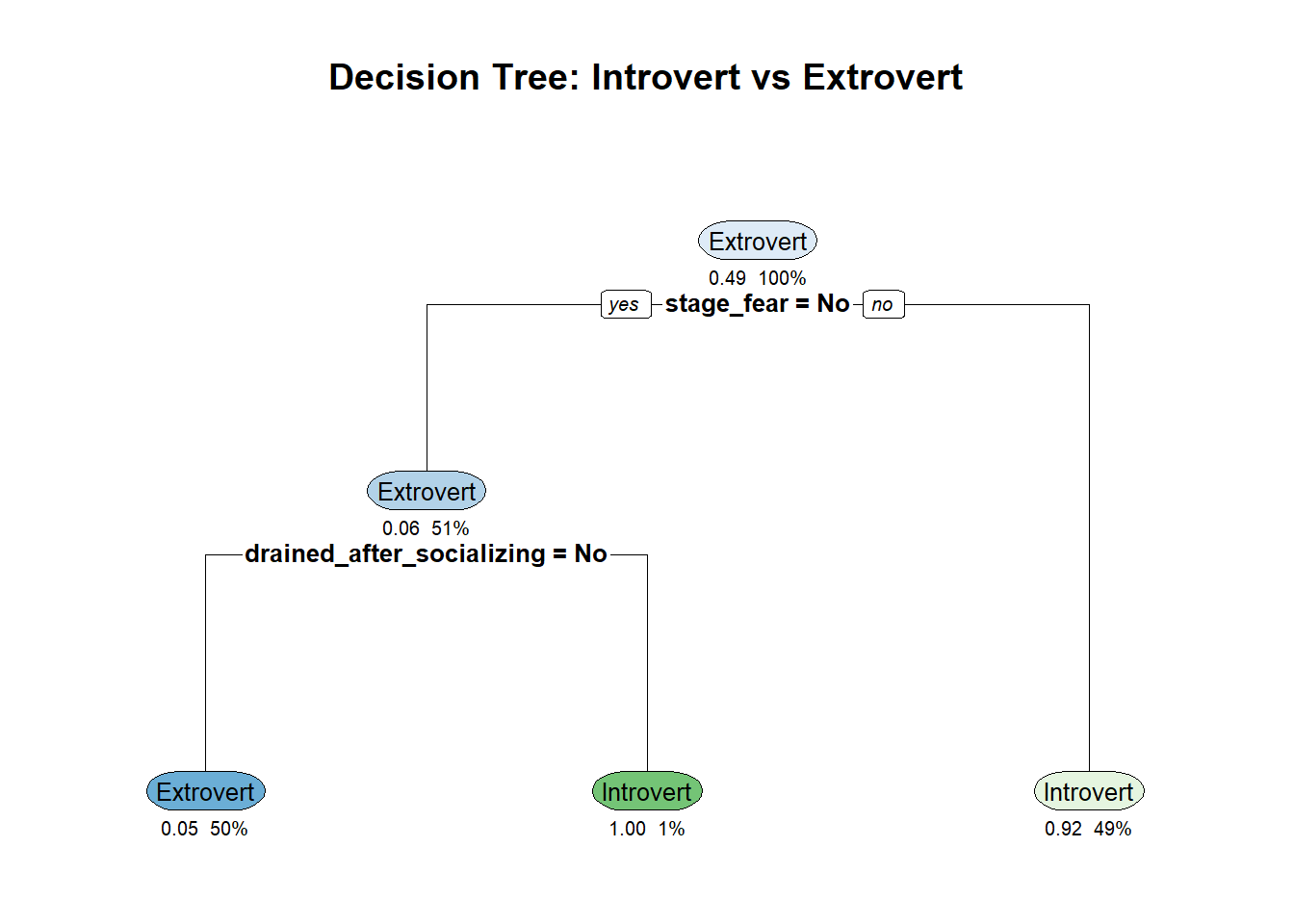 Decision Tree: Introvert vs Extrovert

Extrovert
0.49 100%
yes stage_fear = No no

Extrovert
0.06 51%
drained_after_socializing = No

Extrovert
0.05 50%

Introvert
1.00 1%

Introvert
0.92 49%